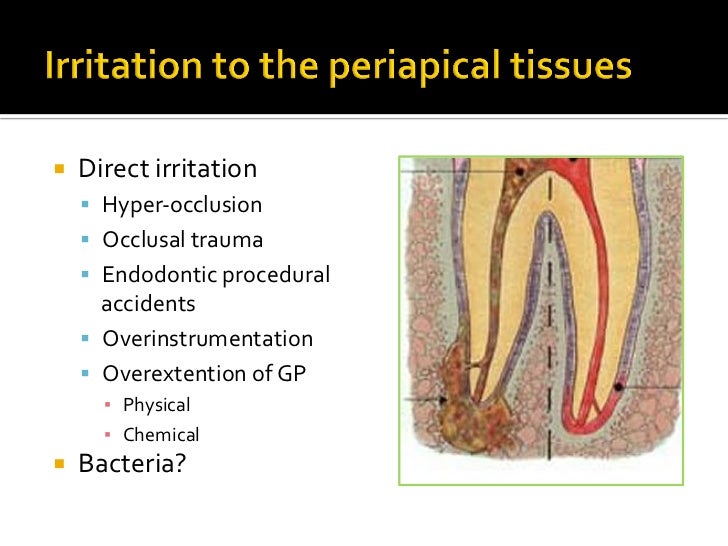 Irritation to the periapical tissues

- Direct irritation
  - Hyper-occlusion
  - Occlusal trauma
  - Endodontic procedural accidents
  - Overinstrumentation
  - Overextention of GP
    - Physical
    - Chemical
- Bacteria?